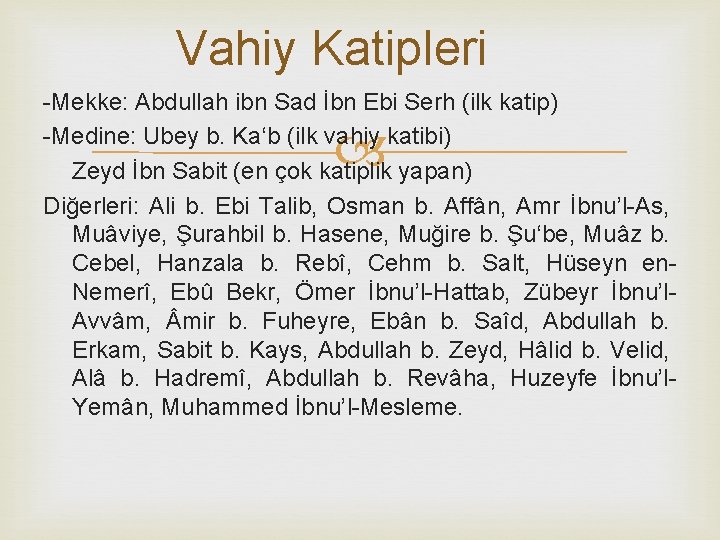 Vahiy Katipleri

-Mekke: Abdullah ibn Sad İbn Ebi Serh (ilk katip)

-Medine: Ubey b. Ka‘b (ilk vahiy katibi)

Zeyd İbn Sabit (en çok katiplik yapan)

Diğerleri: Ali b. Ebi Talib, Osman b. Affân, Amr İbnu’l-As, Muâviye, Şurahbil b. Hasene, Muğire b. Şu‘be, Muâz b. Cebel, Hanzala b. Rebî, Cehm b. Salt, Hüseyn en-Nemerî, Ebû Bekr, Ömer İbnu’l-Hattab, Zübeyr İbnu’l-Avvâm, Âmir b. Fuheyre, Ebân b. Saîd, Abdullah b. Erkam, Sabit b. Kays, Abdullah b. Zeyd, Hâlid b. Velid, Alâ b. Hadremî, Abdullah b. Revâha, Huzeyfe İbnu’l-Yemân, Muhammed İbnu’l-Mesleme.